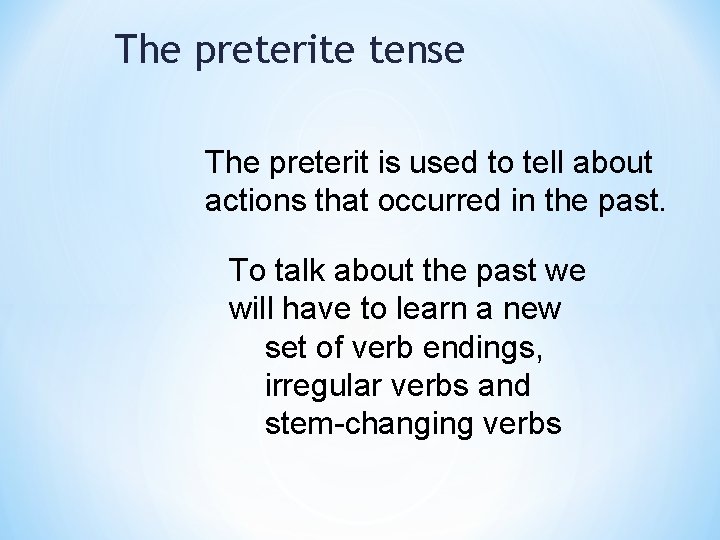 The preterite tense

The preterit is used to tell about actions that occurred in the past.

To talk about the past we will have to learn a new set of verb endings, irregular verbs and stem-changing verbs